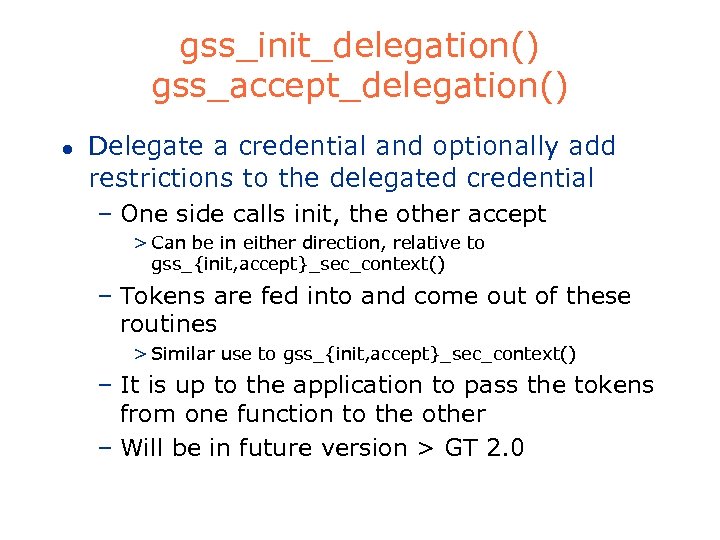 gss_init_delegation()
gss_accept_delegation()

• Delegate a credential and optionally add restrictions to the delegated credential

– One side calls init, the other accept

> Can be in either direction, relative to gss_{init,accept}_sec_context()

– Tokens are fed into and come out of these routines

> Similar use to gss_{init,accept}_sec_context()

– It is up to the application to pass the tokens from one function to the other

– Will be in future version > GT 2.0